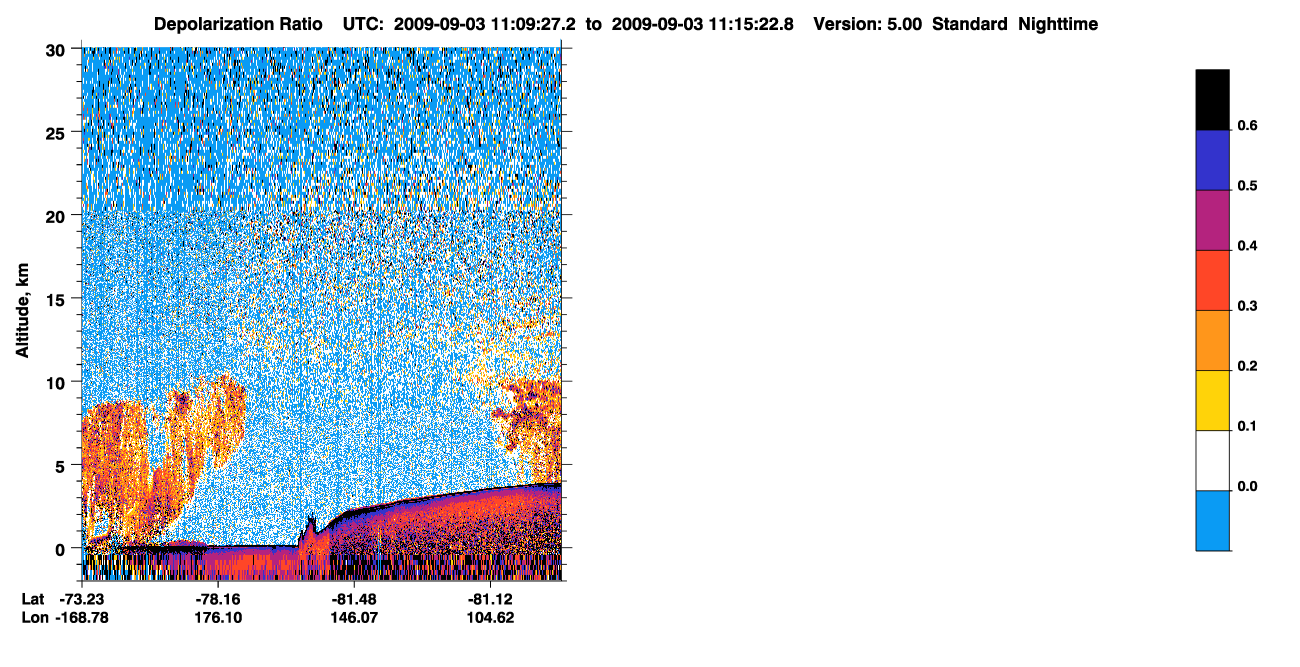 Depolarization Ratio UTC: 2009-09-03 11:09:27.2 to 2009-09-03 11:15:22.8 Version: 5.00 Standard Nighttime

Altitude, km

30
25
20
15
10
5
0

Lat -73.23 -78.16 -81.48 -81.12
Lon -168.78 176.10 146.07 104.62

0.6
0.5
0.4
0.3
0.2
0.1
0.0